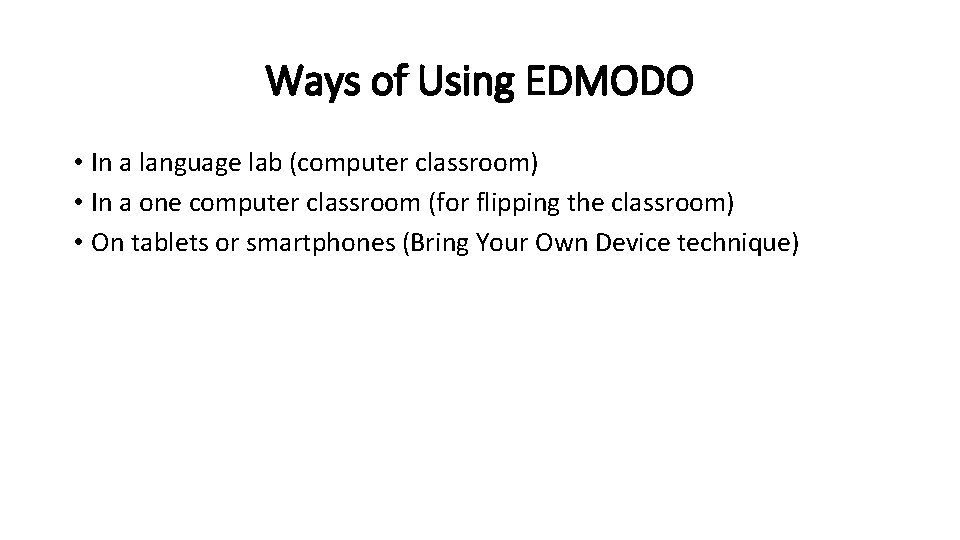 Ways of Using EDMODO

• In a language lab (computer classroom)
• In a one computer classroom (for flipping the classroom)
• On tablets or smartphones (Bring Your Own Device technique)